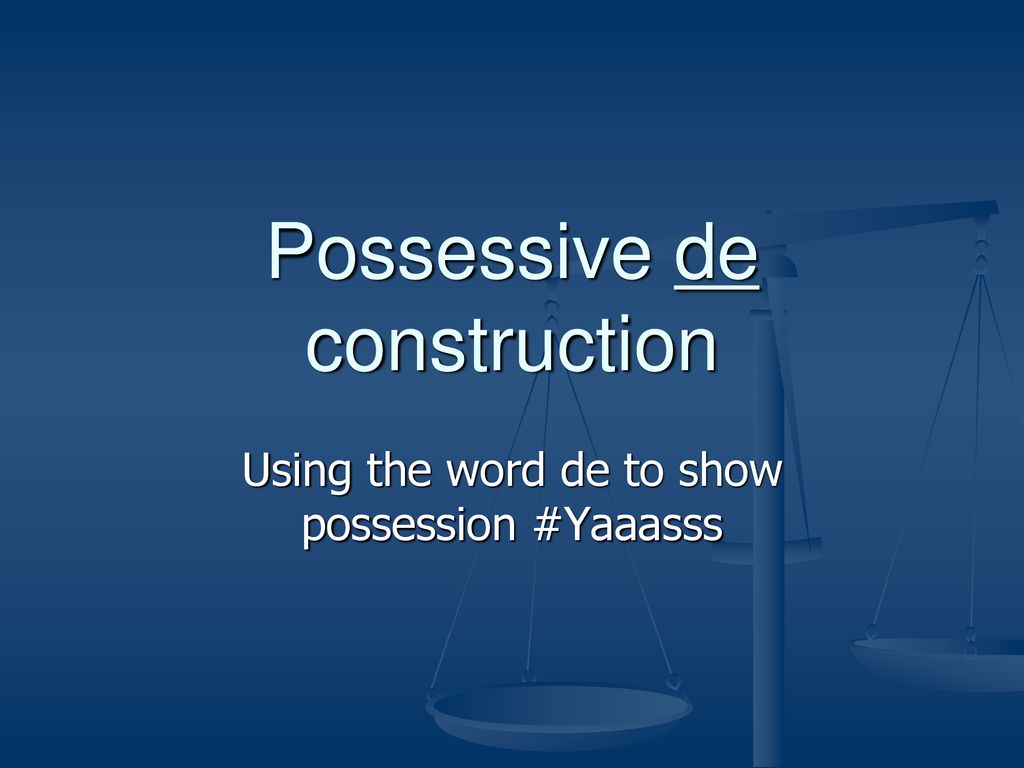 Possessive de construction

Using the word de to show possession #Yaaasss